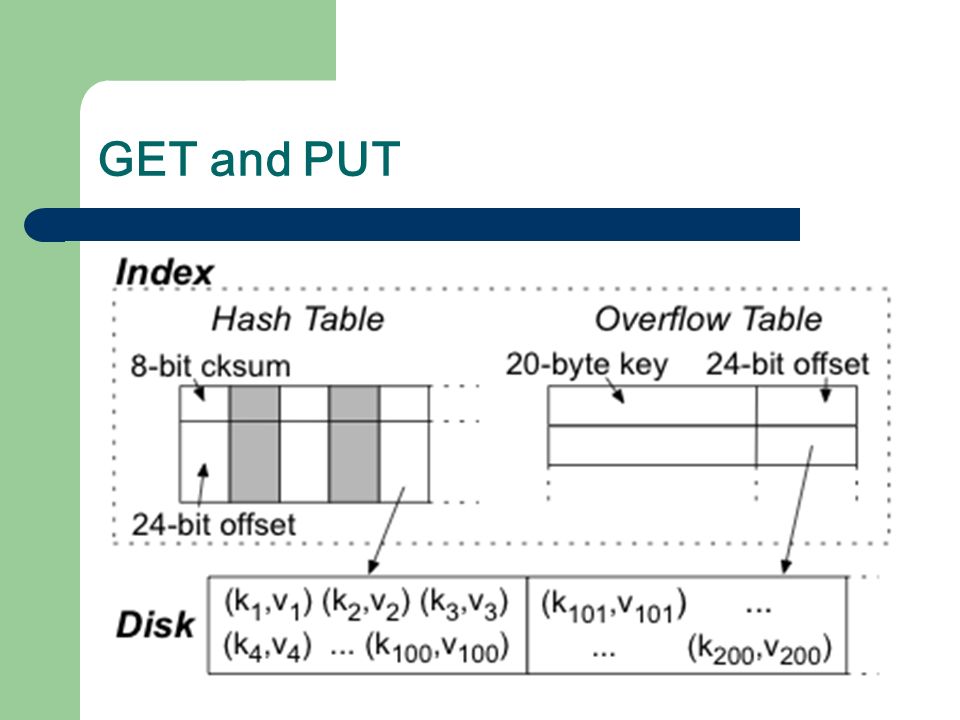 GET and PUT

Index

Hash Table

8-bit cksum

24-bit offset

Overflow Table

20-byte key

24-bit offset

Disk

$(k_1,v_1)$ $(k_2,v_2)$ $(k_3,v_3)$
$(k_4,v_4)$ ... $(k_{100},v_{100})$

$(k_{101},v_{101})$ ...
... $(k_{200},v_{200})$